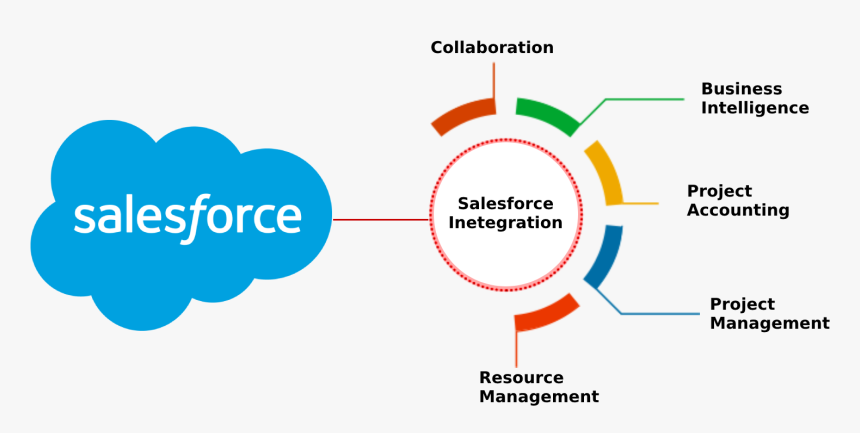 salesforce

Salesforce Inetegration

Collaboration

Business Intelligence

Project Accounting

Project Management

Resource Management